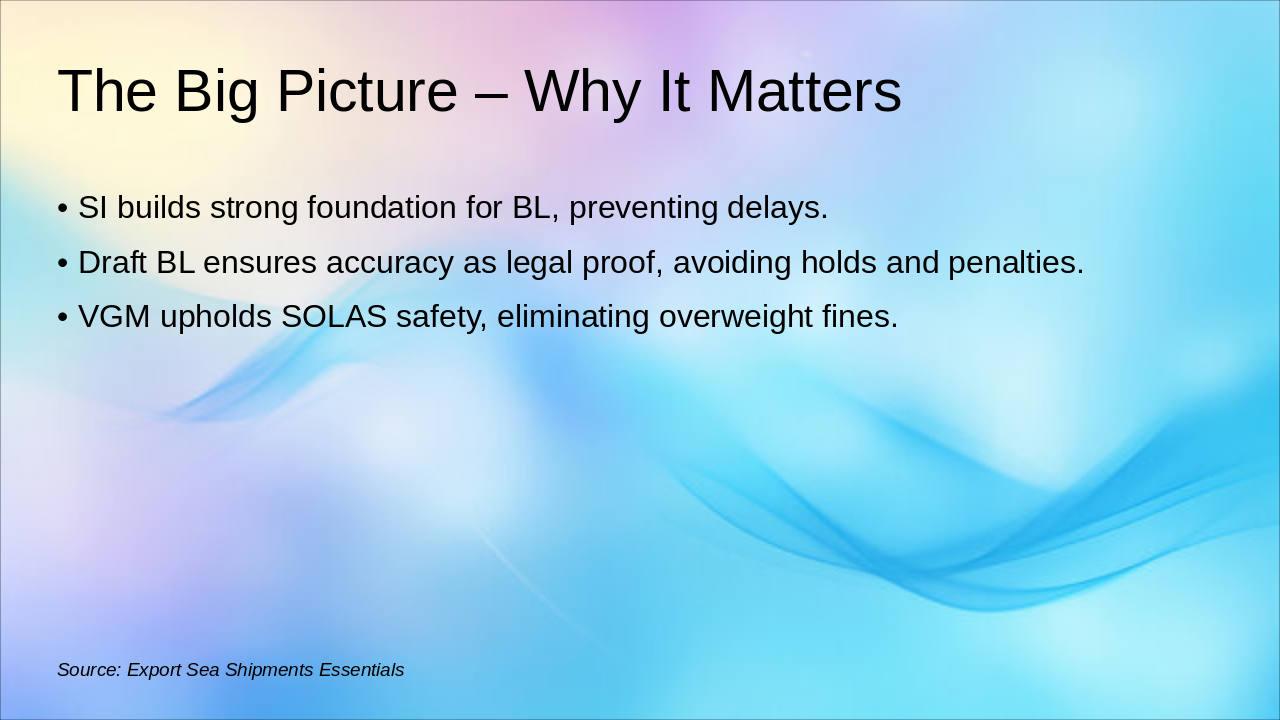 The Big Picture – Why It Matters

• SI builds strong foundation for BL, preventing delays.
• Draft BL ensures accuracy as legal proof, avoiding holds and penalties.
• VGM upholds SOLAS safety, eliminating overweight fines.

Source: Export Sea Shipments Essentials